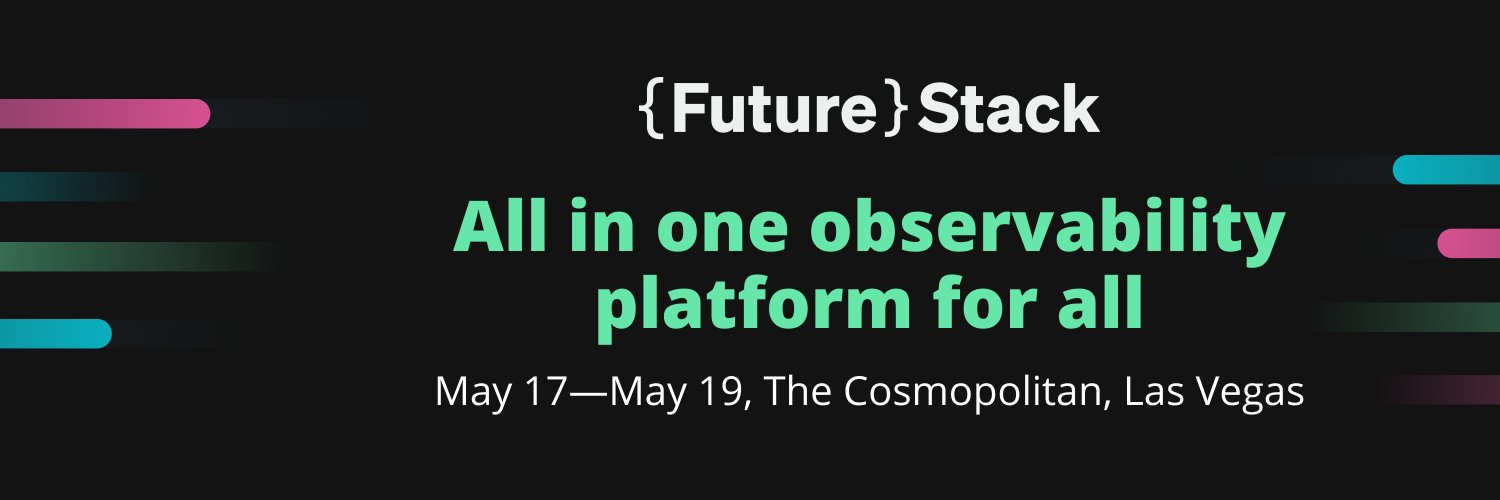 {Future}Stack

All in one observability platform for all

May 17—May 19, The Cosmopolitan, Las Vegas